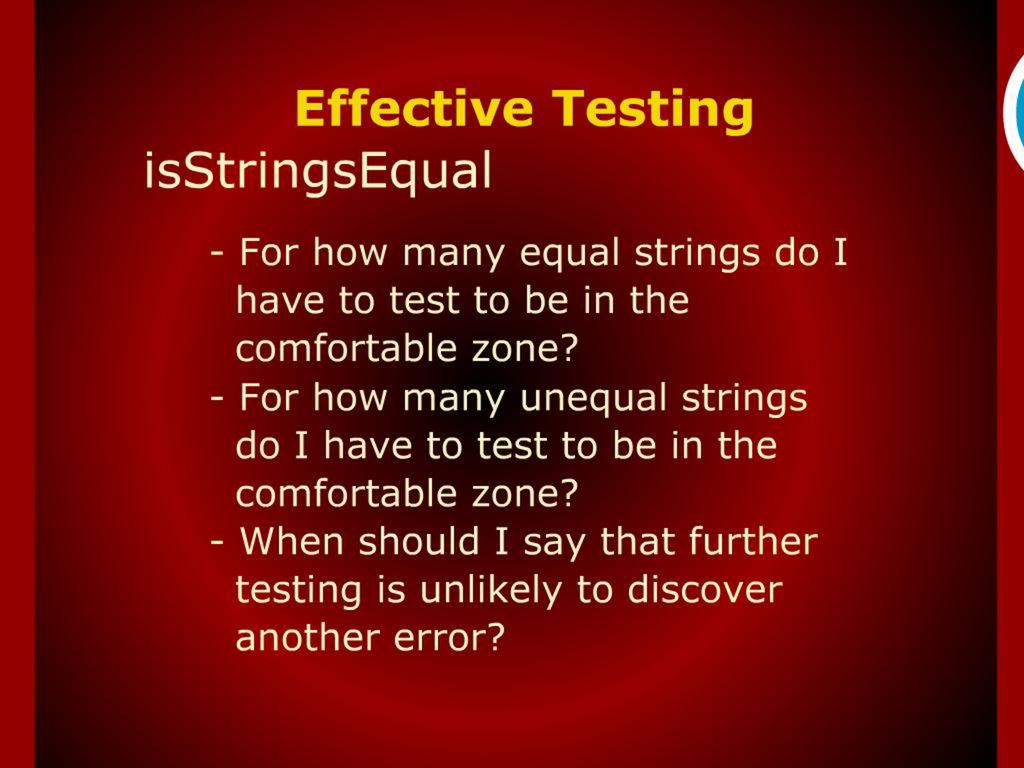 Effective Testing

isStringsEqual

- For how many equal strings do I have to test to be in the comfortable zone?
- For how many unequal strings do I have to test to be in the comfortable zone?
- When should I say that further testing is unlikely to discover another error?